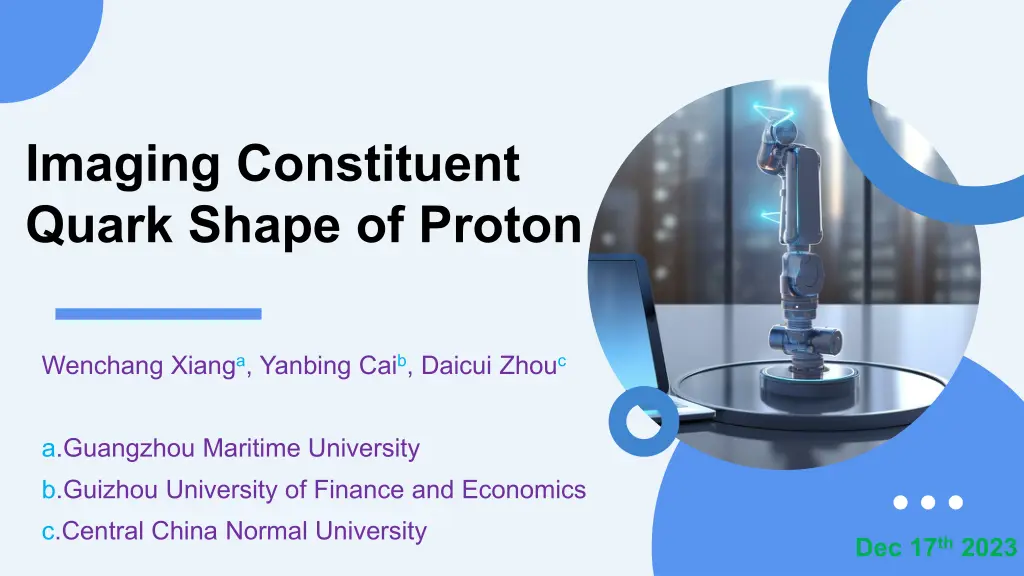 Imaging Constituent Quark Shape of Proton

Wenchang Xiang$^a$, Yanbing Cai$^b$, Daicui Zhou$^c$

a.Guangzhou Maritime University
b.Guizhou University of Finance and Economics
c.Central China Normal University

Dec 17$^{th}$ 2023